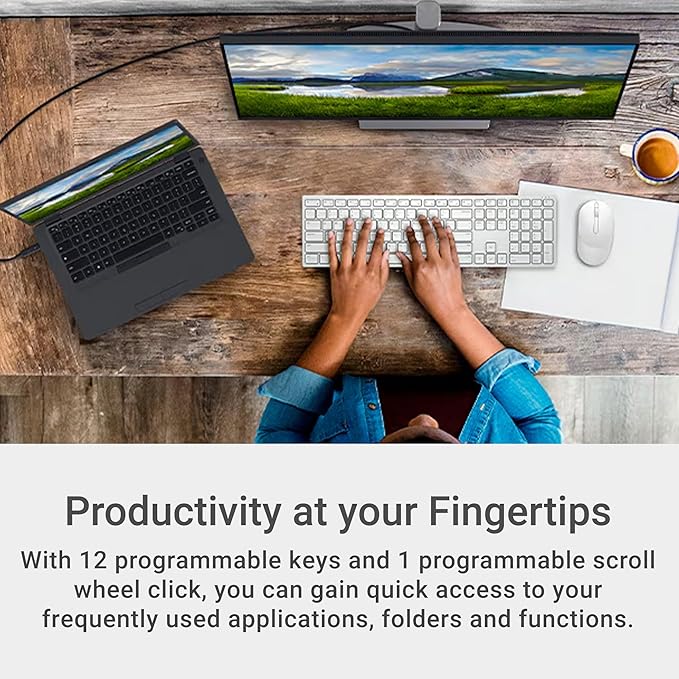 Productivity at your Fingertips

With 12 programmable keys and 1 programmable scroll wheel click, you can gain quick access to your frequently used applications, folders and functions.